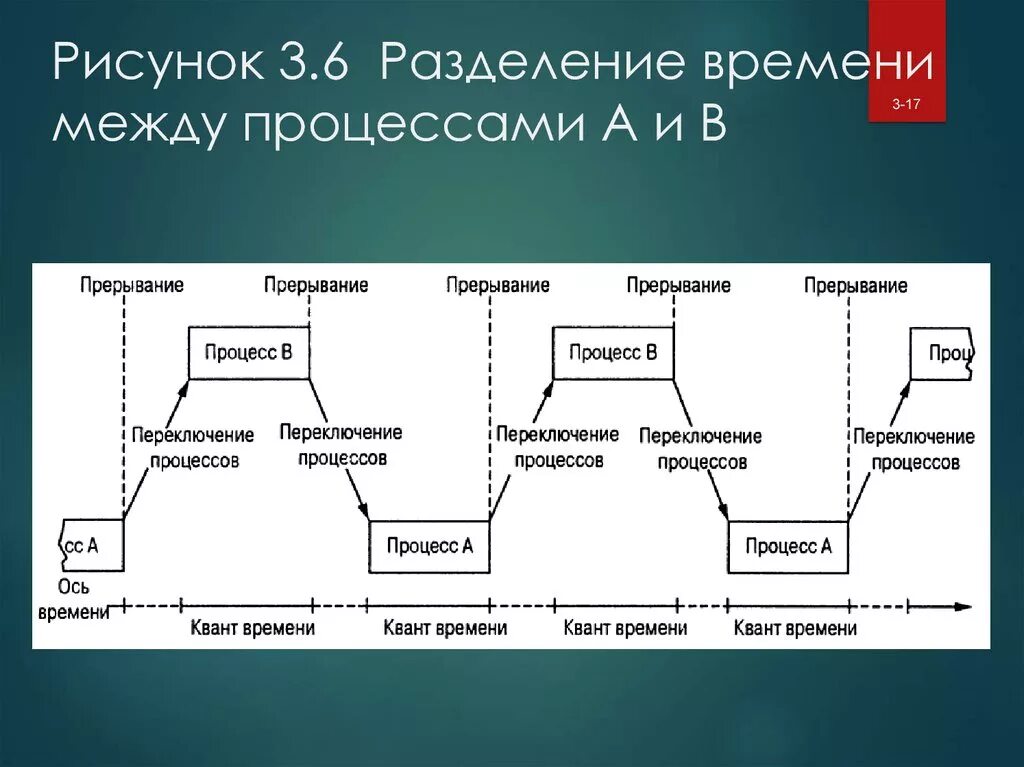 Рисунок 3.6 Разделение времени между процессами А и В

3-17

Прерывание

Прерывание

Прерывание

Прерывание

Прерывание

Процесс В

Процесс В

Проц

Переключение процессов

Переключение процессов

Переключение процессов

Переключение процессов

Переключение процессов

сс А

Процесс А

Процесс А

Ось времени

Квант времени

Квант времени

Квант времени

Квант времени